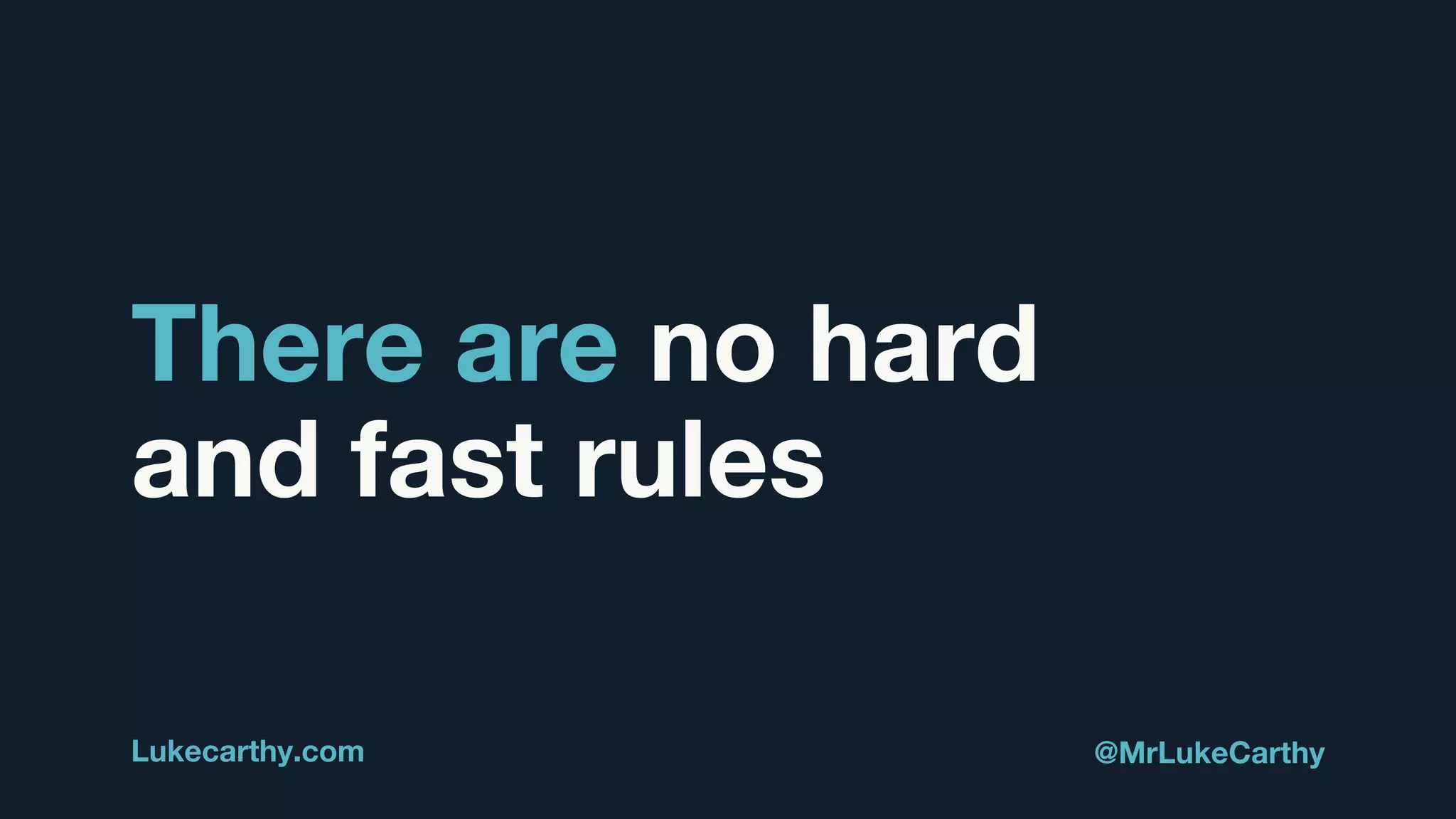 There are no hard and fast rules

Lukecarthy.com

@MrLukeCarthy